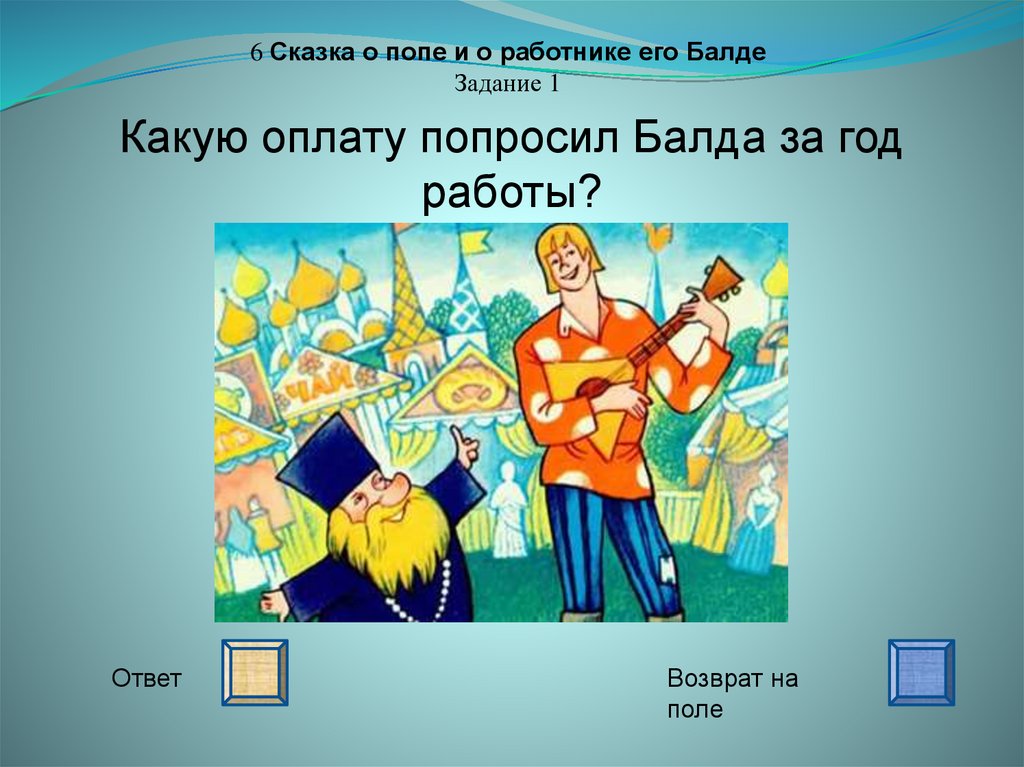 6 Сказка о попе и о работнике его Балде
Задание 1

Какую оплату попросил Балда за год работы?

ЧАЙ

Ответ

Возврат на поле